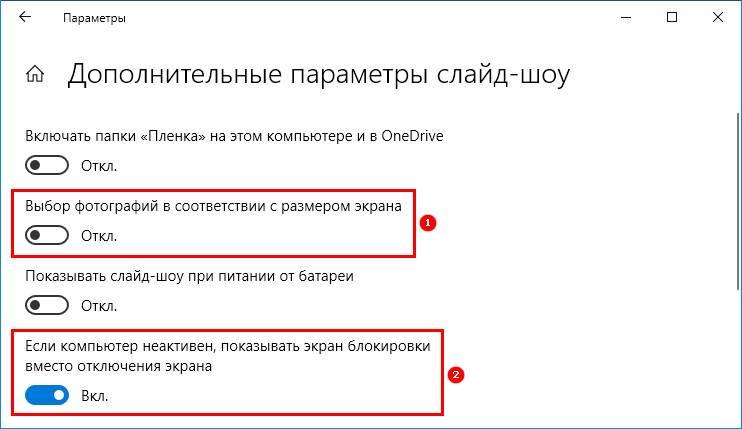 Параметры

Дополнительные параметры слайд-шоу

Включать папки «Пленка» на этом компьютере и в OneDrive

Откл.

Выбор фотографий в соответствии с размером экрана

Откл.

1

Показывать слайд-шоу при питании от батареи

Откл.

Если компьютер неактивен, показывать экран блокировки вместо отключения экрана

Вкл.

2